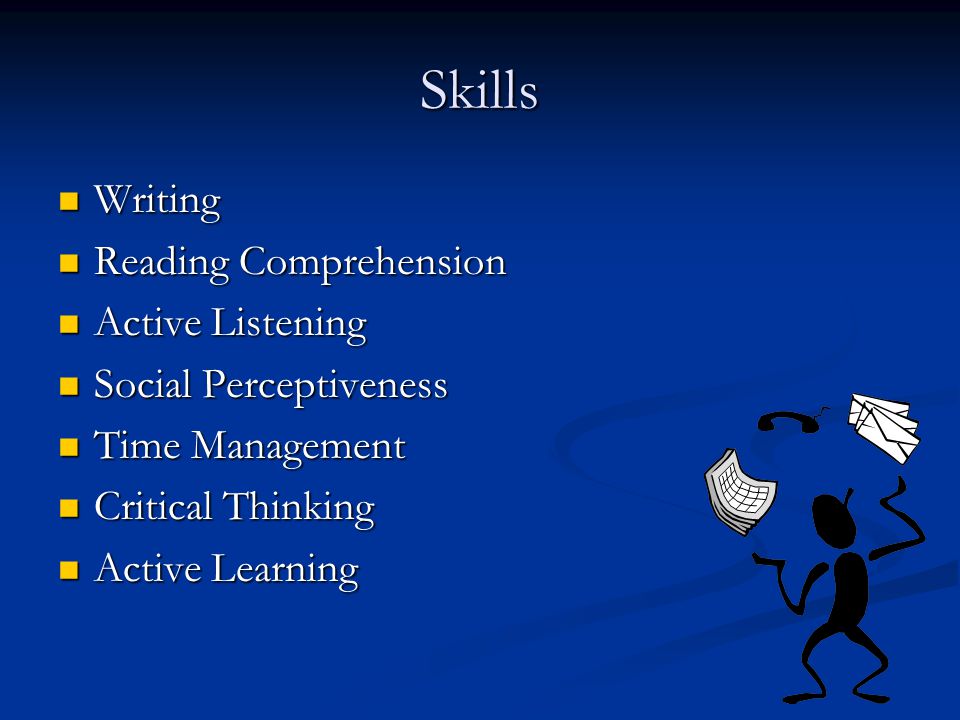 Skills

- Writing
- Reading Comprehension
- Active Listening
- Social Perceptiveness
- Time Management
- Critical Thinking
- Active Learning